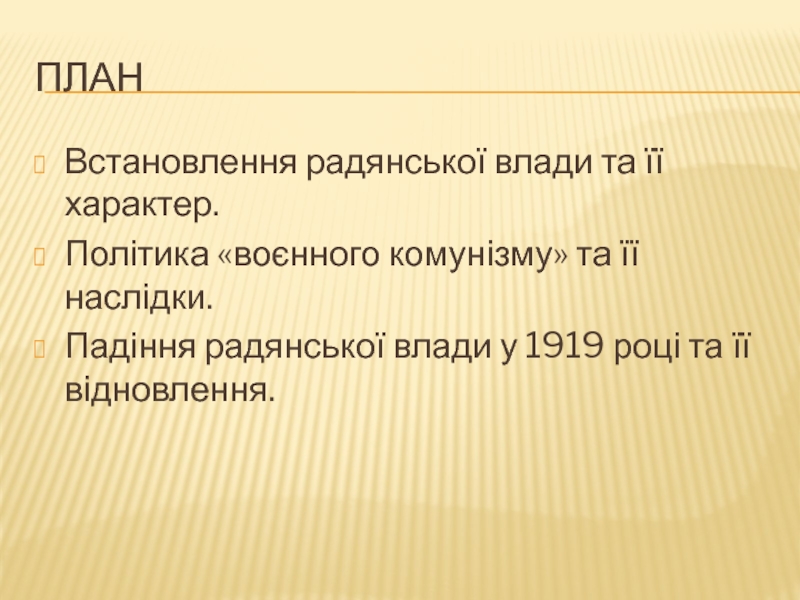 ПЛАН

Встановлення радянської влади та її характер.

Політика «воєнного комунізму» та її наслідки.

Падіння радянської влади у 1919 році та її відновлення.